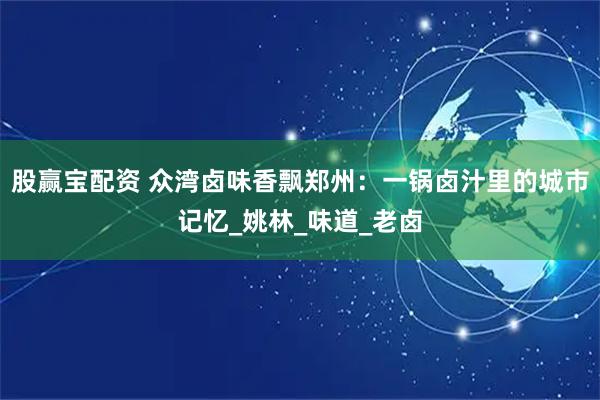 股赢宝配资 众湾卤味香飘郑州：一锅卤汁里的城市记忆_姚林_味道_老卤